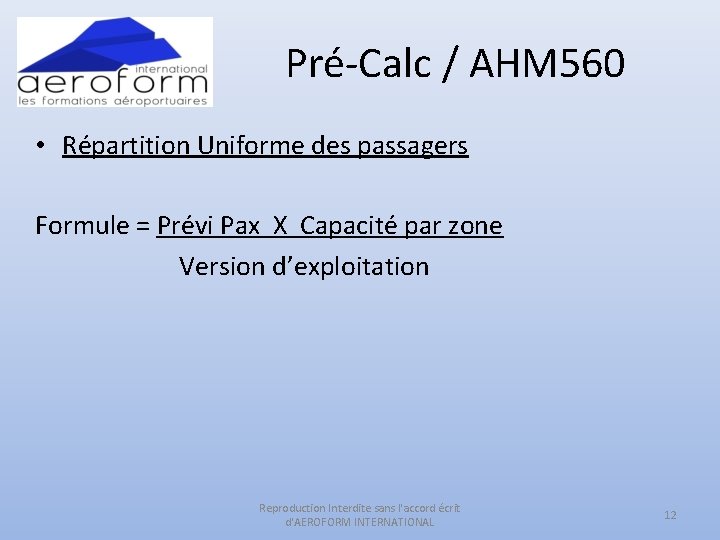 international
aeroform
les formations aéroportuaires

Pré-Calc / AHM560

• Répartition Uniforme des passagers

Formule = Prévi Pax X Capacité par zone
Version d'exploitation

Reproduction Interdite sans l'accord écrit d'AEROFORM INTERNATIONAL

12